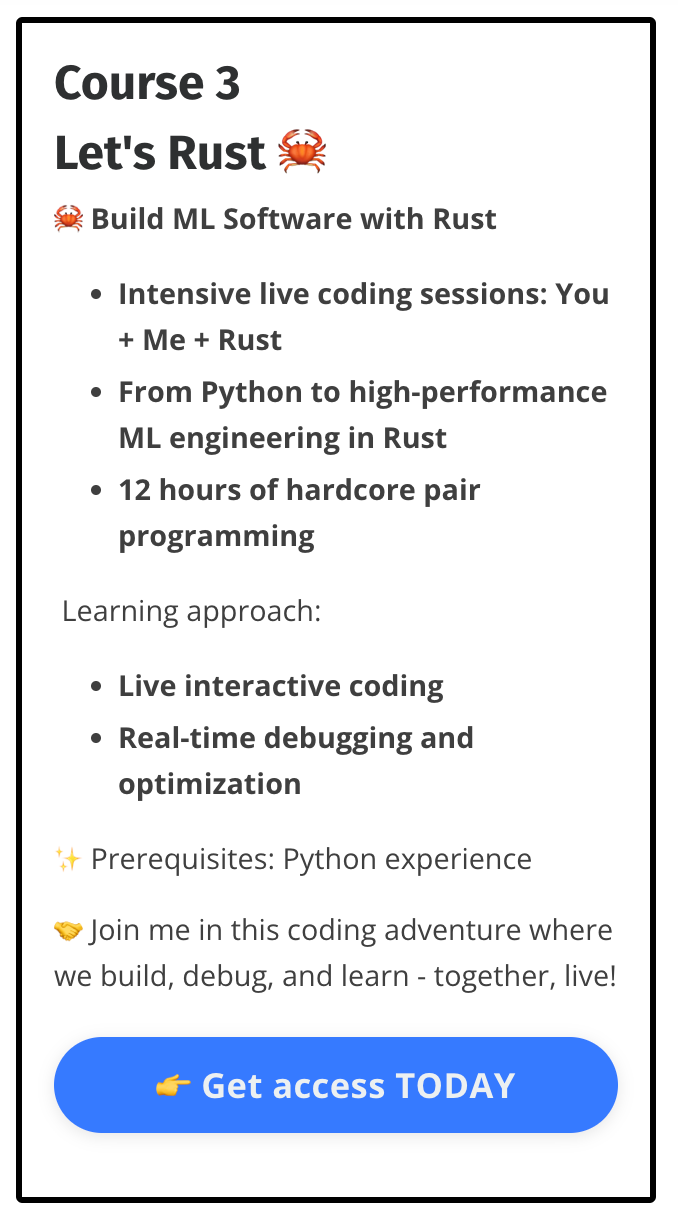 Course 3
Let's Rust 🦀

🦀 Build ML Software with Rust

- Intensive live coding sessions: You + Me + Rust
- From Python to high-performance ML engineering in Rust
- 12 hours of hardcore pair programming

Learning approach:

- Live interactive coding
- Real-time debugging and optimization

✨ Prerequisites: Python experience

🤝 Join me in this coding adventure where we build, debug, and learn - together, live!

👉 Get access TODAY